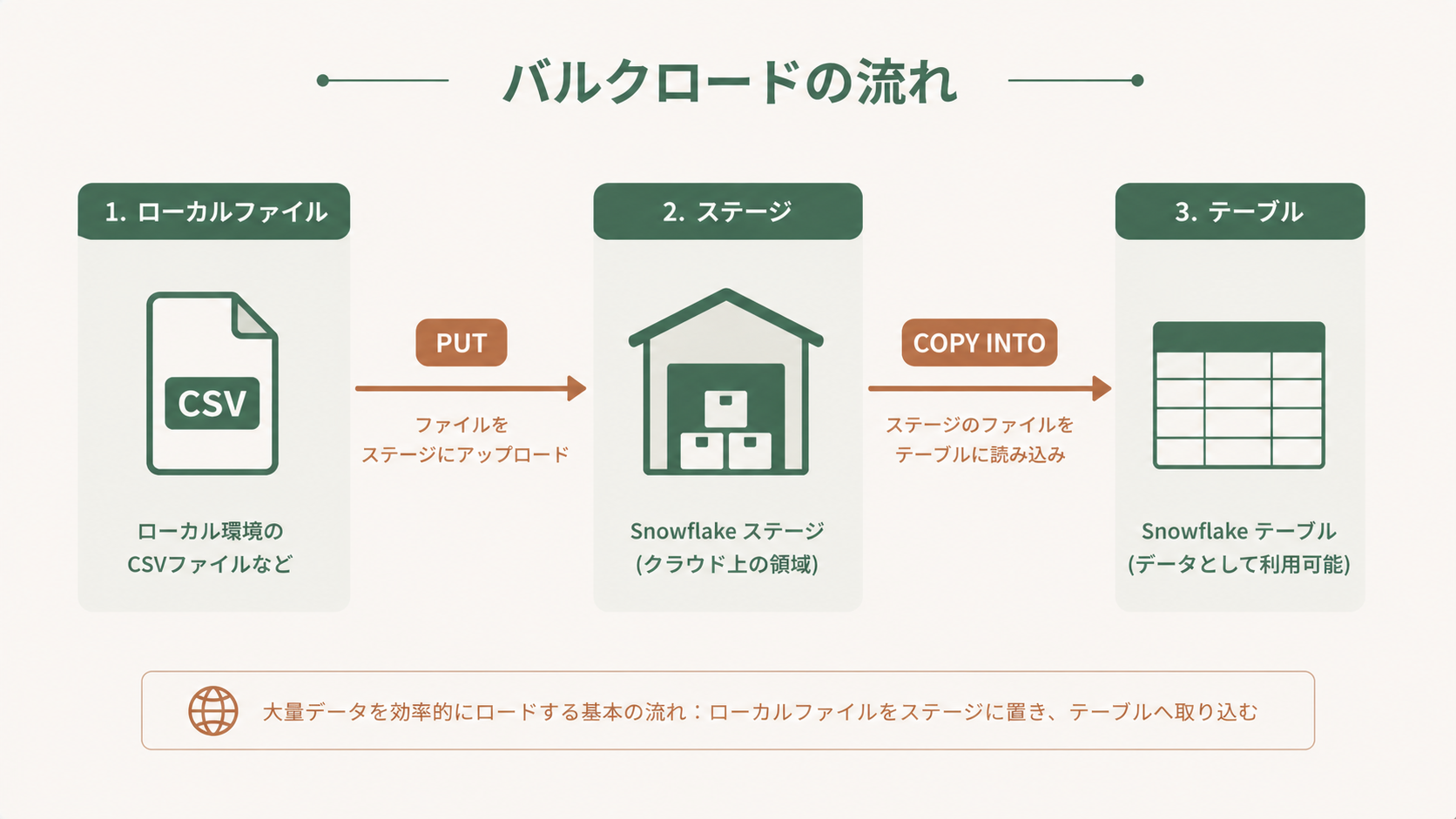 バルクロードの流れ

1. ローカルファイル

CSV

ローカル環境の
CSVファイルなど

PUT

ファイルを
ステージにアップロード

2. ステージ

Snowflake ステージ
(クラウド上の領域)

COPY INTO

ステージのファイルを
テーブルに読み込み

3. テーブル

Snowflake テーブル
(データとして利用可能)

大量データを効率的にロードする基本の流れ：ローカルファイルをステージに置き、テーブルへ取り込む